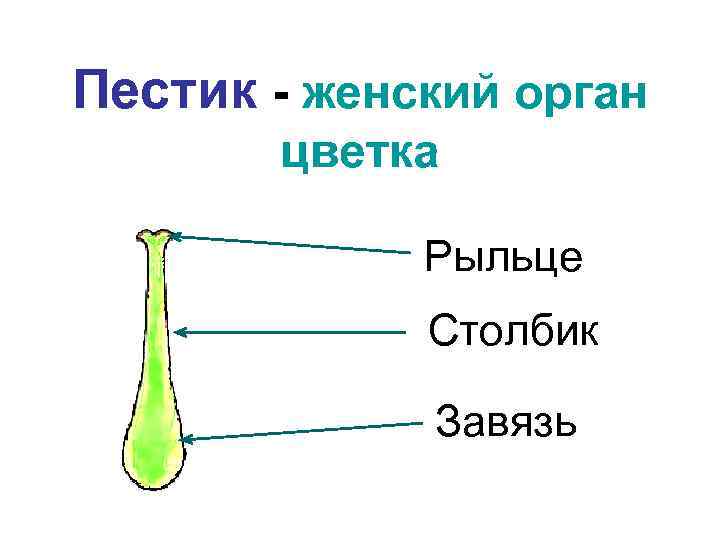 Пестик - женский орган цветка

Рыльце

Столбик

Завязь